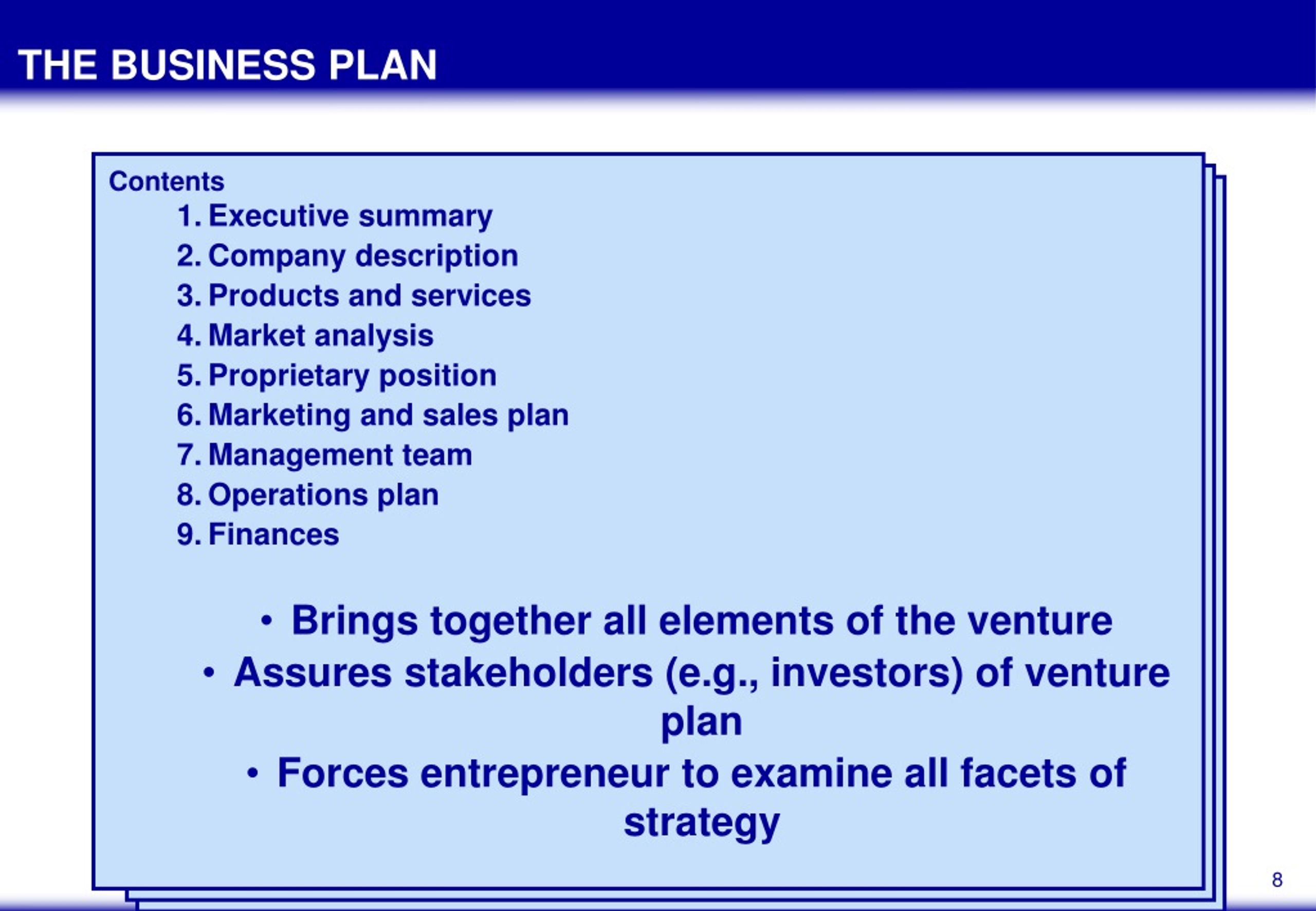 THE BUSINESS PLAN

Contents

1. Executive summary
2. Company description
3. Products and services
4. Market analysis
5. Proprietary position
6. Marketing and sales plan
7. Management team
8. Operations plan
9. Finances

• Brings together all elements of the venture
• Assures stakeholders (e.g., investors) of venture plan
• Forces entrepreneur to examine all facets of strategy

8